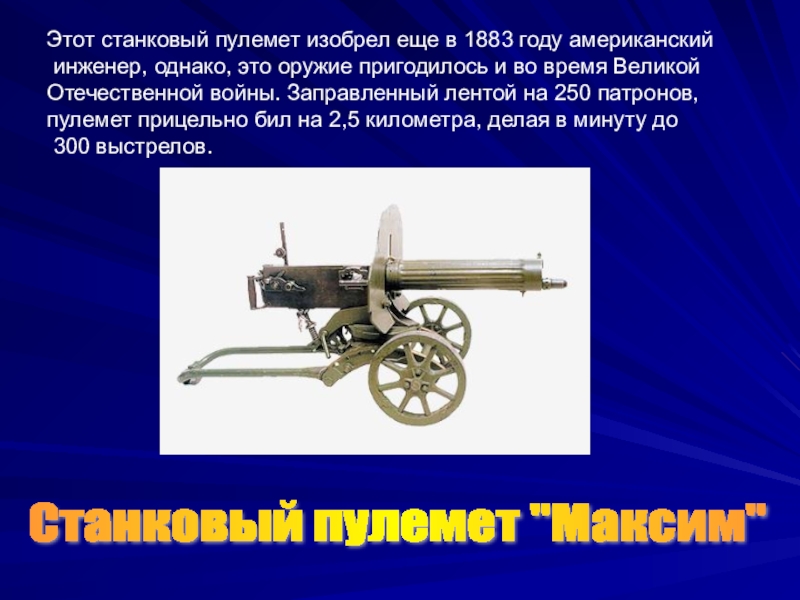 Этот станковый пулемет изобрел еще в 1883 году американский инженер, однако, это оружие пригодилось и во время Великой Отечественной войны. Заправленный лентой на 250 патронов, пулемет прицельно бил на 2,5 километра, делая в минуту до 300 выстрелов.

Станковый пулемет "Максим"